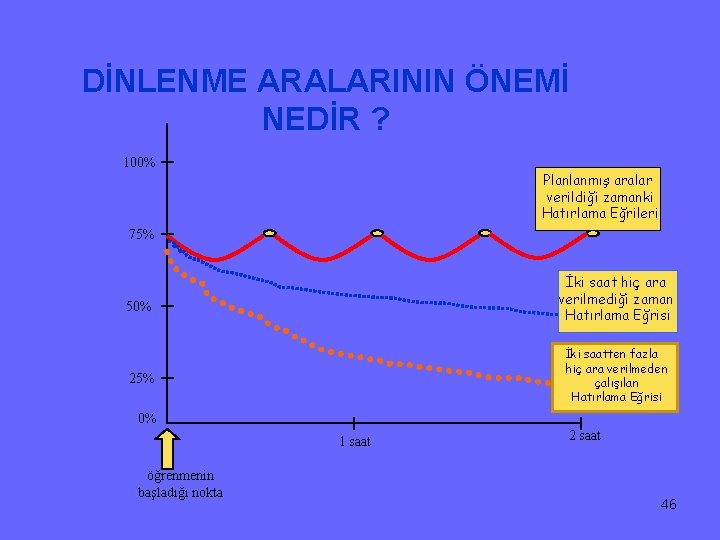 DİNLENME ARALARININ ÖNEMİ NEDİR ?

100%

75%

50%

25%

0%

Planlanmış aralar verildiği zamanki Hatırlama Eğrileri

İki saat hiç ara verilmediği zaman Hatırlama Eğrisi

İki saatten fazla hiç ara verilmeden çalışılan Hatırlama Eğrisi

1 saat

2 saat

öğrenmenin başladığı nokta

46